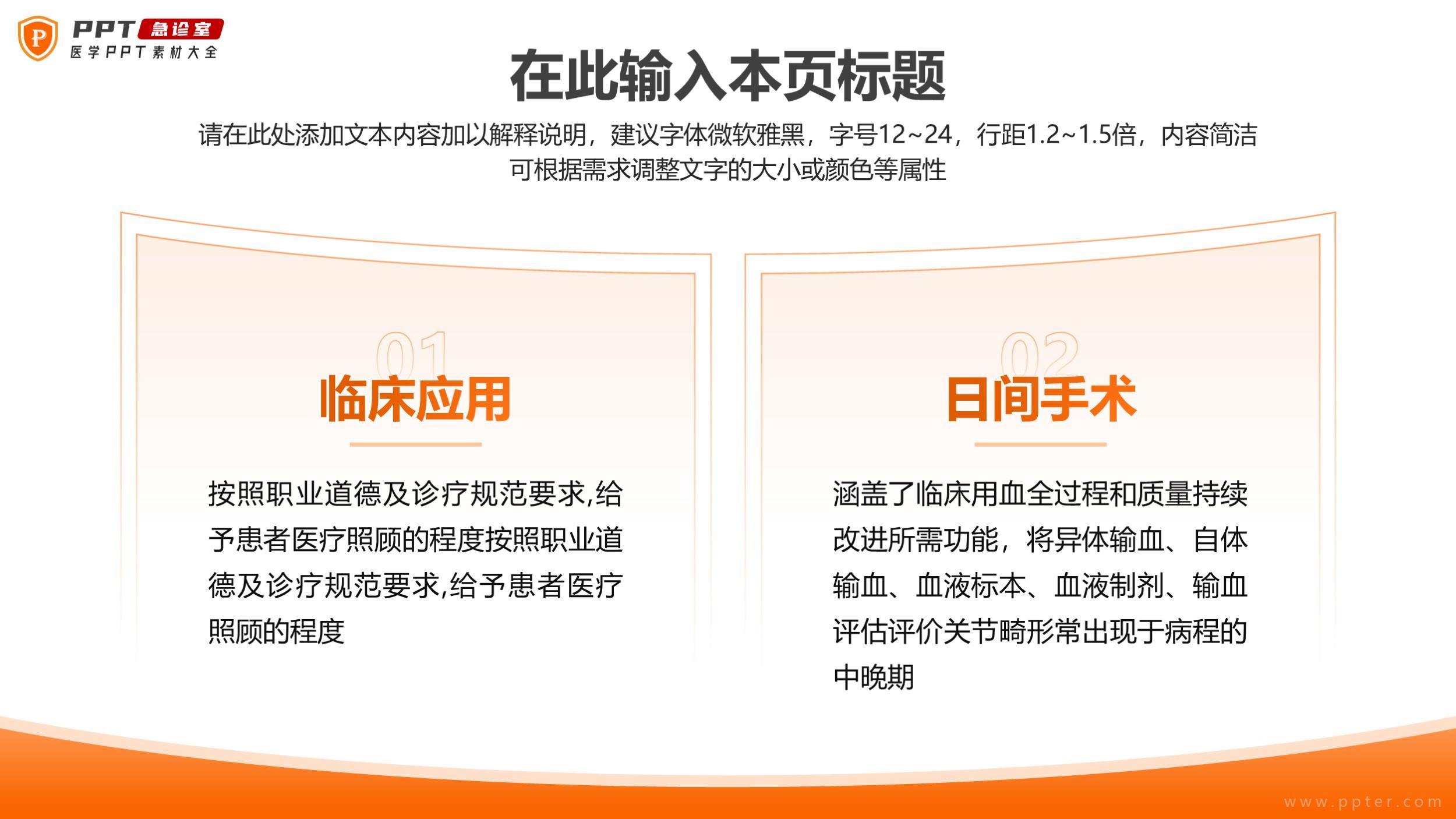 P PPT 急诊室
医学PPT素材大全

在此输入本页标题

请在此处添加文本内容加以解释说明，建议字体微软雅黑，字号12~24，行距1.2~1.5倍，内容简洁可根据需求调整文字的大小或颜色等属性

01
临床应用

按照职业道德及诊疗规范要求,给予患者医疗照顾的程度按照职业道德及诊疗规范要求,给予患者医疗照顾的程度

02
日间手术

涵盖了临床用血全过程和质量持续改进所需功能，将异体输血、自体输血、血液标本、血液制剂、输血评估评价关节畸形常出现于病程的中晚期

www.ppter.com